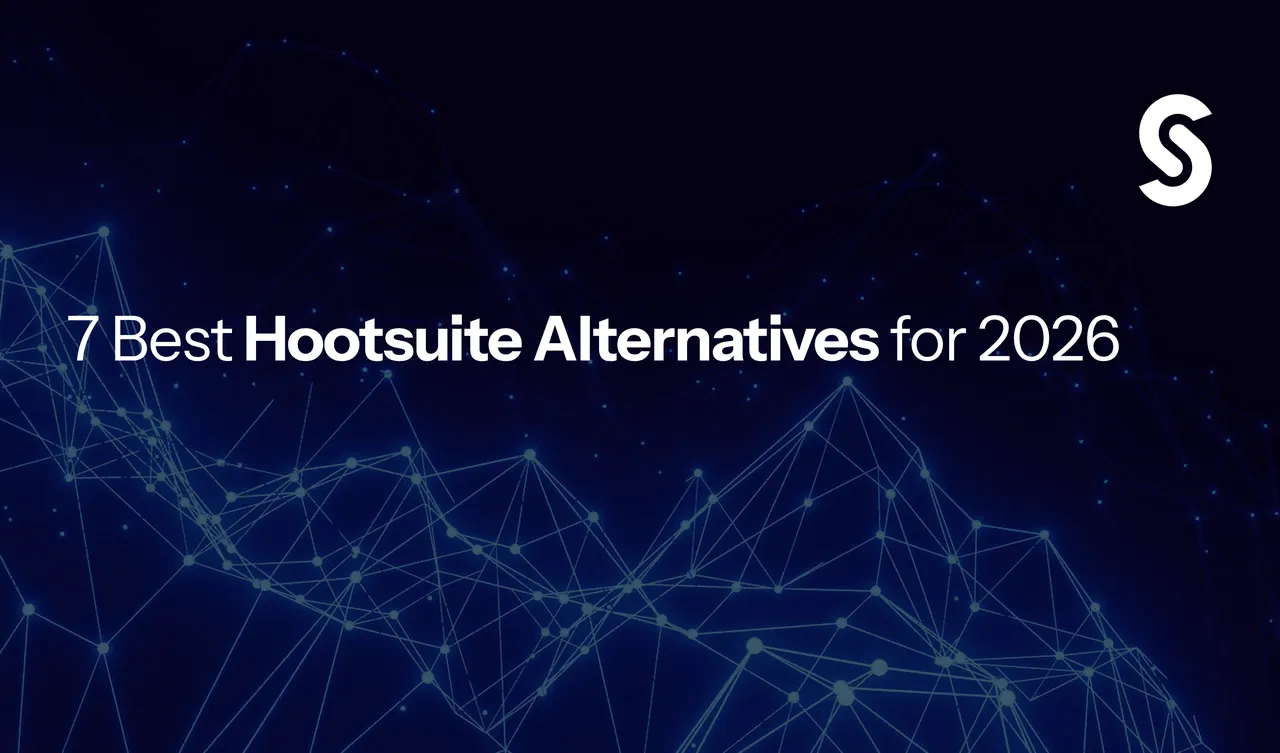 7 Best Hootsuite Alternatives for 2026